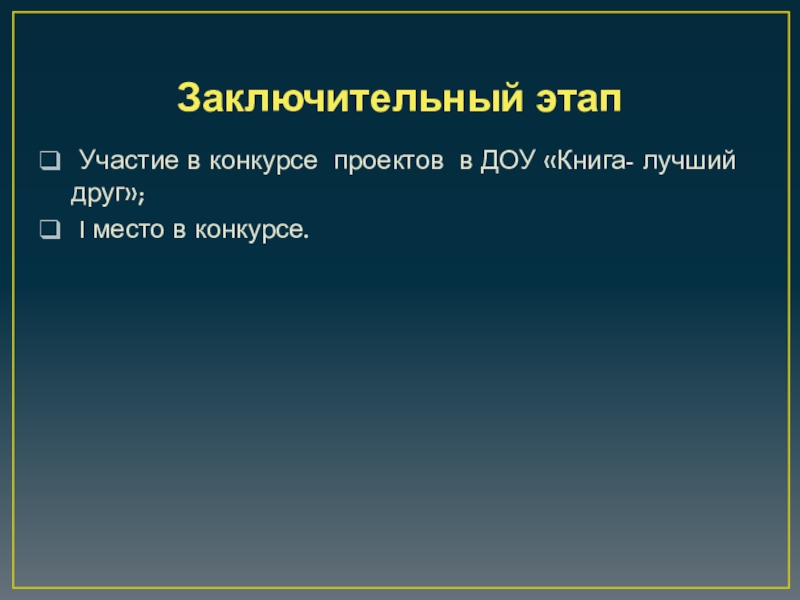 Заключительный этап

❑ Участие в конкурсе проектов в ДОУ «Книга- лучший друг»;

❑ I место в конкурсе.